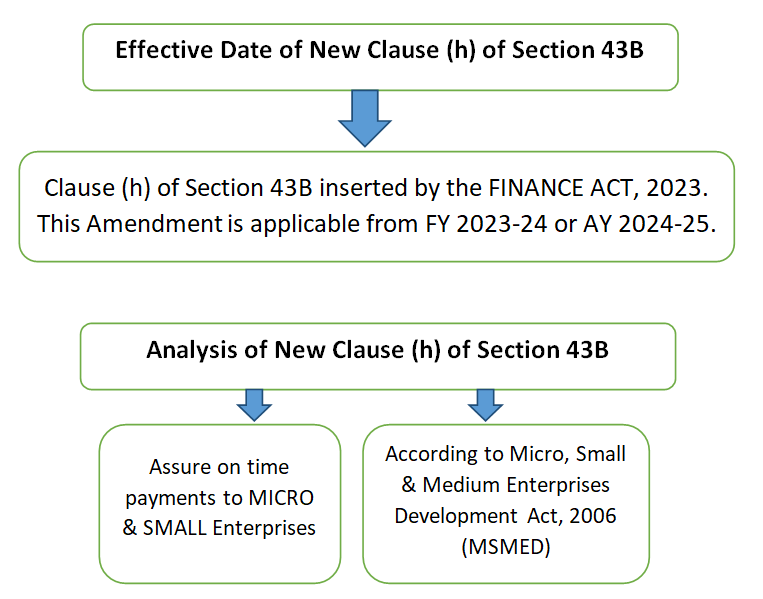 Effective Date of New Clause (h) of Section 43B

Clause (h) of Section 43B inserted by the FINANCE ACT, 2023. This Amendment is applicable from FY 2023-24 or AY 2024-25.

Analysis of New Clause (h) of Section 43B

Assure on time payments to MICRO & SMALL Enterprises

According to Micro, Small & Medium Enterprises Development Act, 2006 (MSMED)